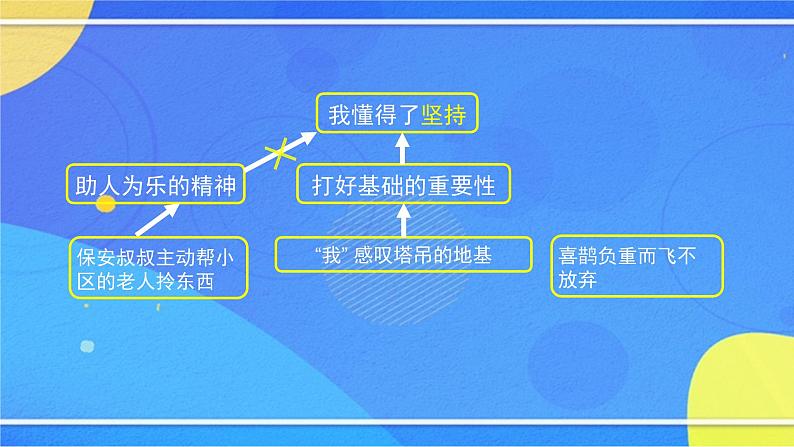 我懂得了坚持

助人为乐的精神

打好基础的重要性

保安叔叔主动帮小区的老人拎东西

“我”感叹塔吊的地基

喜鹊负重而飞不放弃